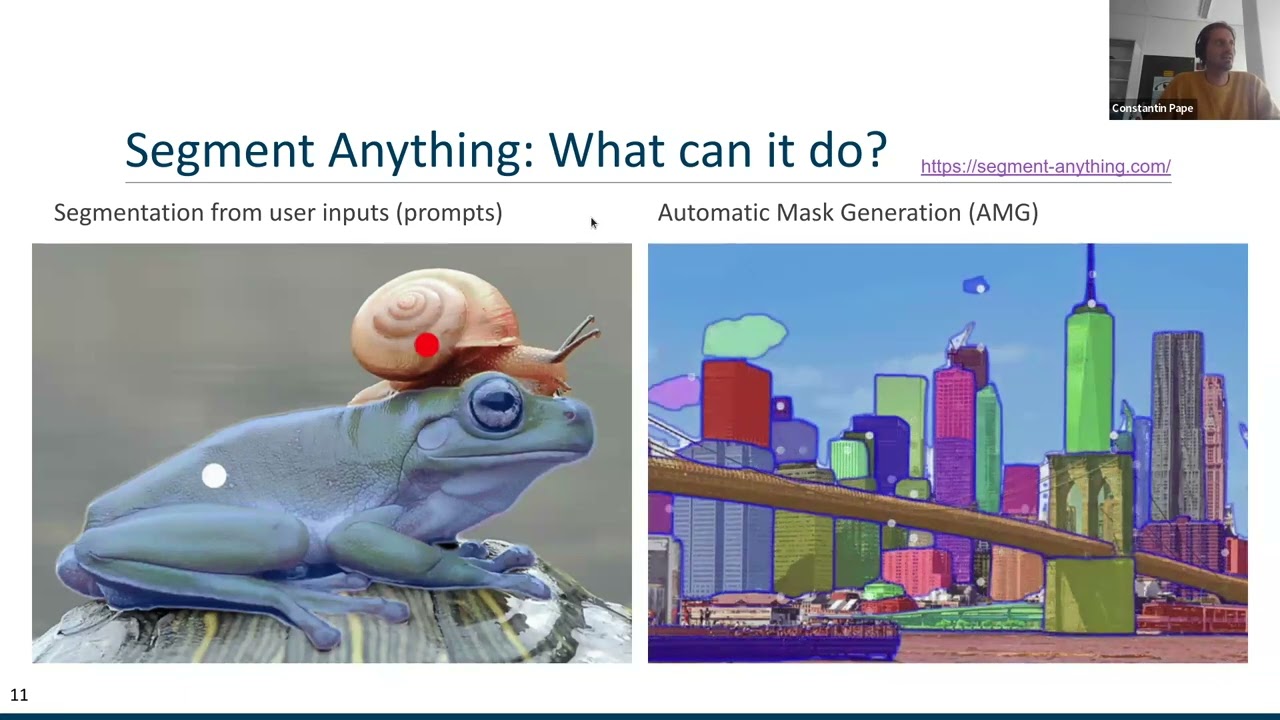 Constantin Pape

Segment Anything: What can it do?

https://segment-anything.com/

Segmentation from user inputs (prompts)

Automatic Mask Generation (AMG)

11